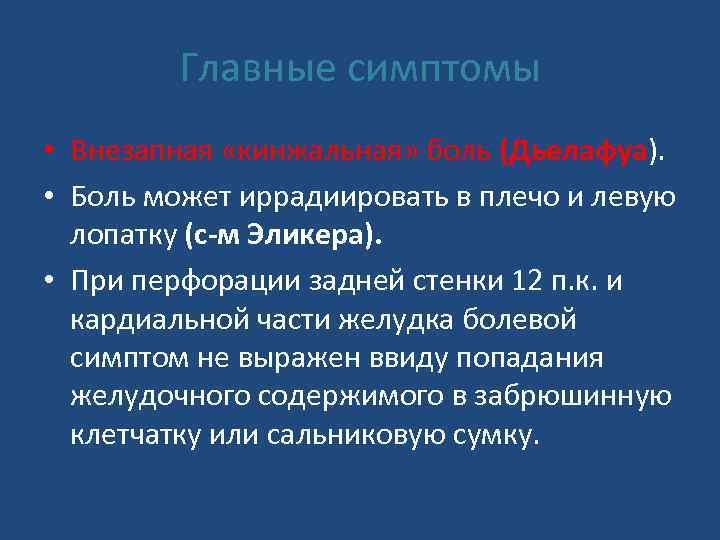 Главные симптомы

• Внезапная «кинжальная» боль (Дьелафуа).

• Боль может иррадиировать в плечо и левую лопатку (с-м Эликера).

• При перфорации задней стенки 12 п.к. и кардиальной части желудка болевой симптом не выражен ввиду попадания желудочного содержимого в забрюшинную клетчатку или сальниковую сумку.